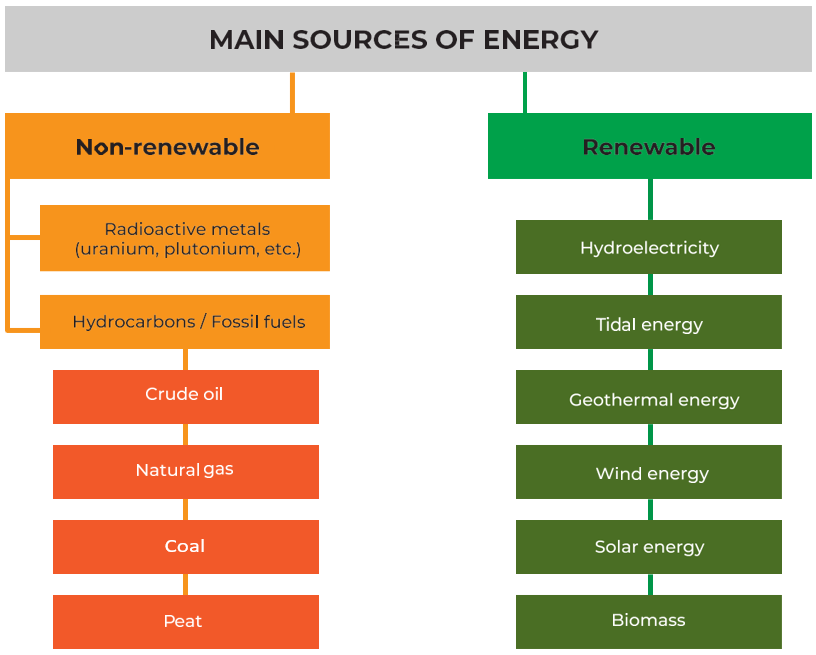 MAIN SOURCES OF ENERGY

Non-renewable

Radioactive metals (uranium, plutonium, etc.)

Hydrocarbons / Fossil fuels

Crude oil

Natural gas

Coal

Peat

Renewable

Hydroelectricity

Tidal energy

Geothermal energy

Wind energy

Solar energy

Biomass